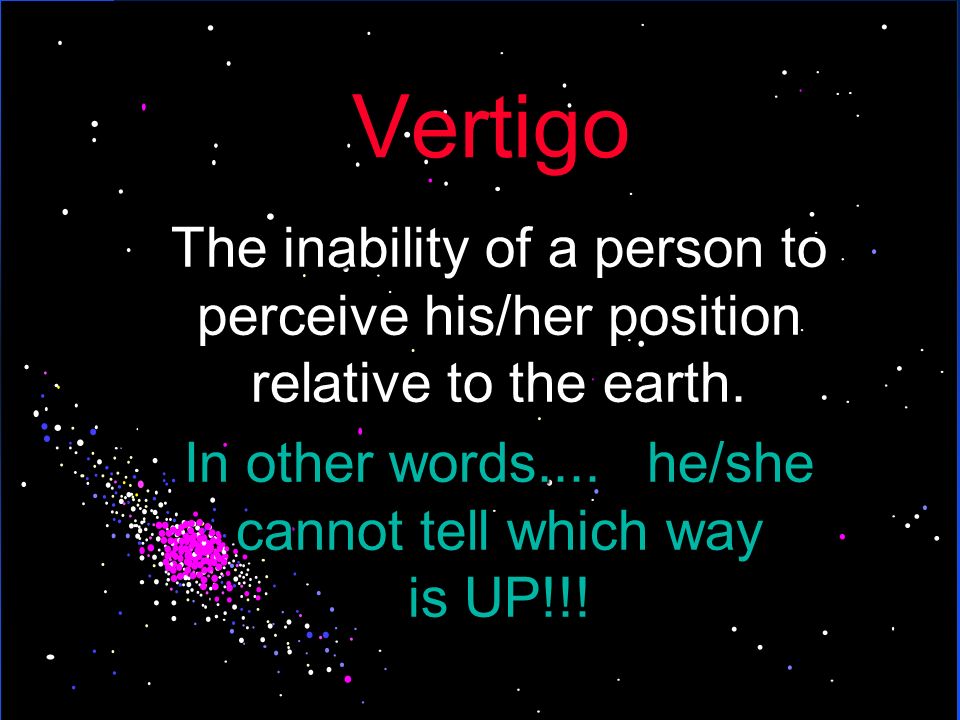 Vertigo

The inability of a person to perceive his/her position relative to the earth.

In other words.... he/she cannot tell which way is UP!!!